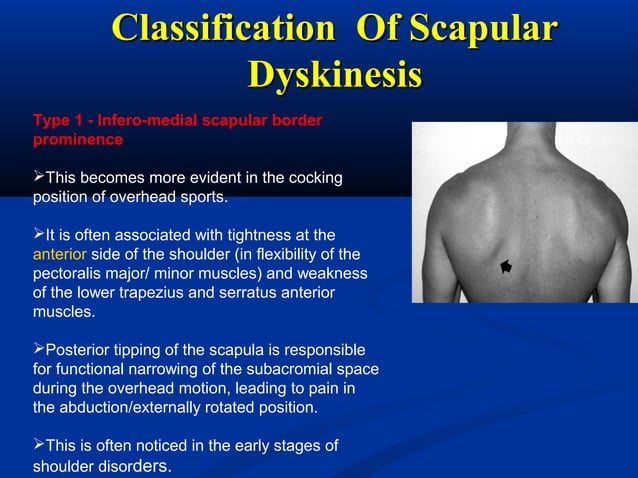 Classification Of Scapular Dyskinesis

Type 1 - Infero-medial scapular border prominence

➢This becomes more evident in the cocking position of overhead sports.

➢It is often associated with tightness at the anterior side of the shoulder (in flexibility of the pectoralis major/ minor muscles) and weakness of the lower trapezius and serratus anterior muscles.

➢Posterior tipping of the scapula is responsible for functional narrowing of the subacromial space during the overhead motion, leading to pain in the abduction/externally rotated position.

➢This is often noticed in the early stages of shoulder disorders.